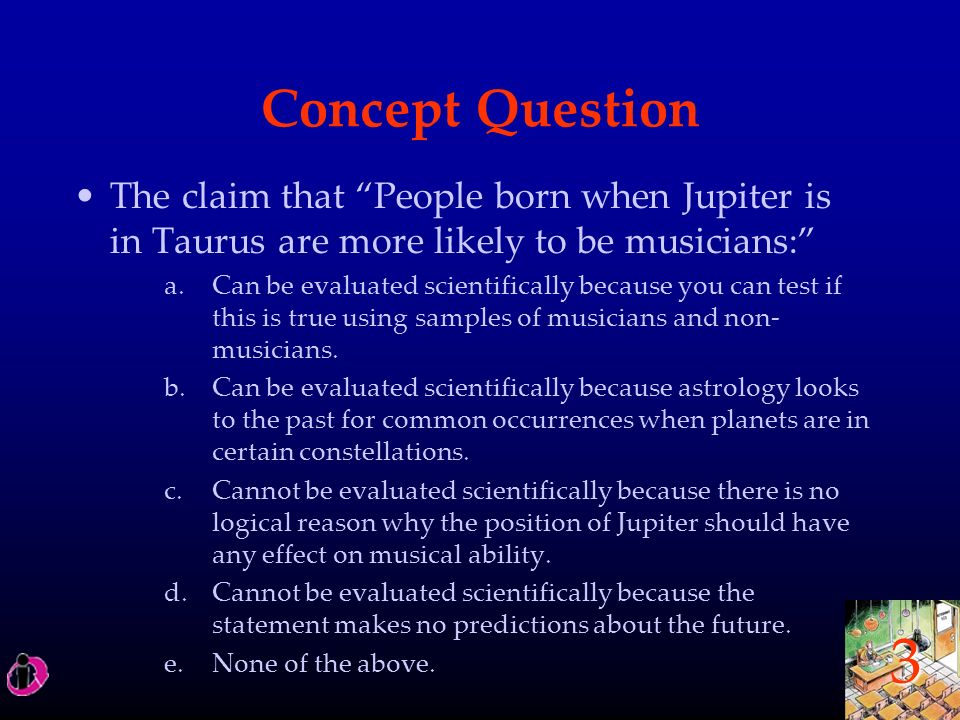 Concept Question

• The claim that “People born when Jupiter is in Taurus are more likely to be musicians:”

a. Can be evaluated scientifically because you can test if this is true using samples of musicians and non-musicians.

b. Can be evaluated scientifically because astrology looks to the past for common occurrences when planets are in certain constellations.

c. Cannot be evaluated scientifically because there is no logical reason why the position of Jupiter should have any effect on musical ability.

d. Cannot be evaluated scientifically because the statement makes no predictions about the future.

e. None of the above.

3